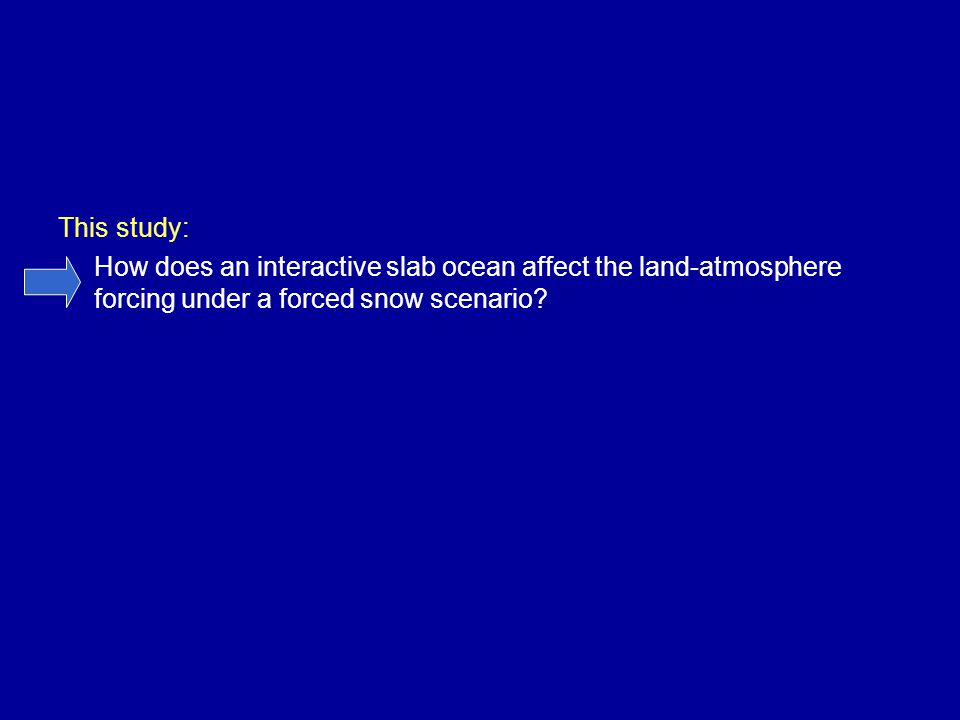 This study:

How does an interactive slab ocean affect the land-atmosphere forcing under a forced snow scenario?